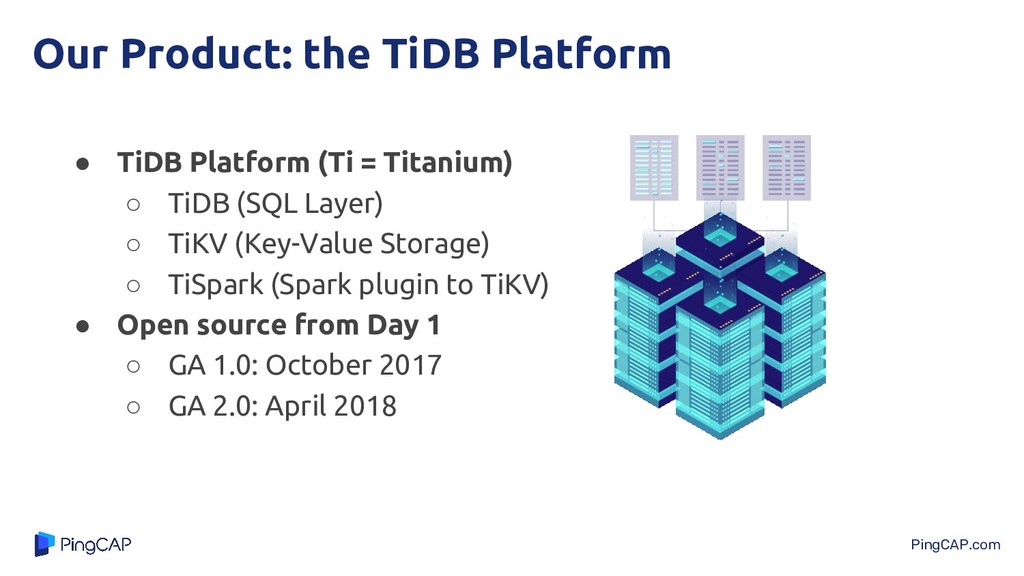 Our Product: the TiDB Platform

● TiDB Platform (Ti = Titanium)
  ○ TiDB (SQL Layer)
  ○ TiKV (Key-Value Storage)
  ○ TiSpark (Spark plugin to TiKV)
● Open source from Day 1
  ○ GA 1.0: October 2017
  ○ GA 2.0: April 2018

PingCAP

PingCAP.com